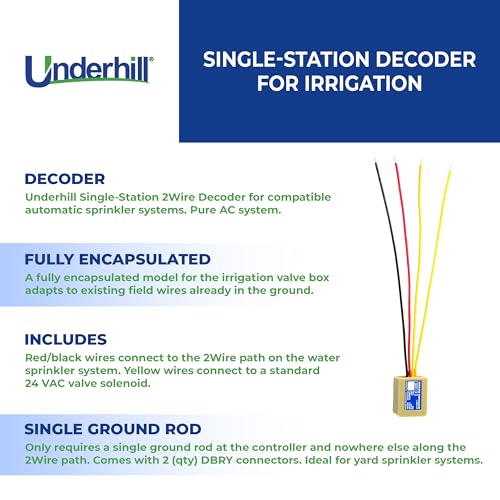 Underhill®

SINGLE-STATION DECODER FOR IRRIGATION

DECODER

Underhill Single-Station 2Wire Decoder for compatible automatic sprinkler systems. Pure AC system.

FULLY ENCAPSULATED

A fully encapsulated model for the irrigation valve box adapts to existing field wires already in the ground.

INCLUDES

Red/black wires connect to the 2Wire path on the water sprinkler system. Yellow wires connect to a standard 24 VAC valve solenoid.

SINGLE GROUND ROD

Only requires a single ground rod at the controller and nowhere else along the 2Wire path. Comes with 2 (qty) DBRY connectors. Ideal for yard sprinkler systems.